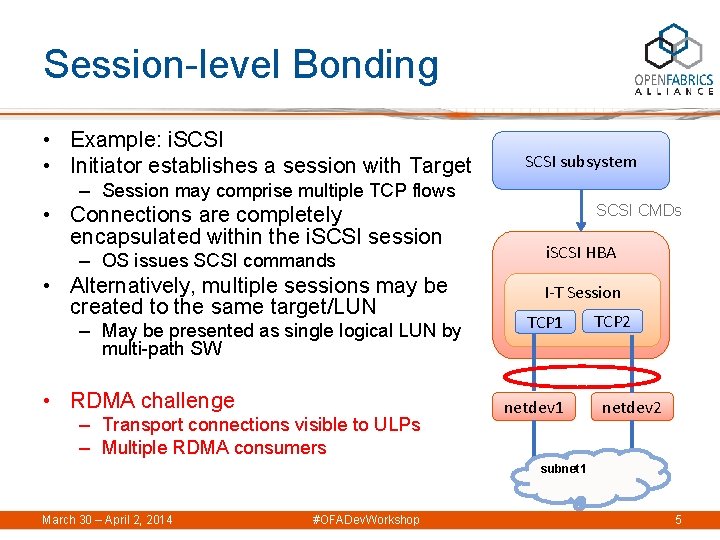 Session-level Bonding

OPENFABRICS ALLIANCE

• Example: iSCSI
• Initiator establishes a session with Target
– Session may comprise multiple TCP flows
• Connections are completely encapsulated within the iSCSI session
– OS issues SCSI commands
• Alternatively, multiple sessions may be created to the same target/LUN
– May be presented as single logical LUN by multi-path SW

• RDMA challenge
– Transport connections visible to ULPs
– Multiple RDMA consumers

SCSI subsystem

SCSI CMDs

iSCSI HBA

I-T Session

TCP1

TCP2

netdev1

netdev2

subnet1

March 30 – April 2, 2014

#OFADevWorkshop

5